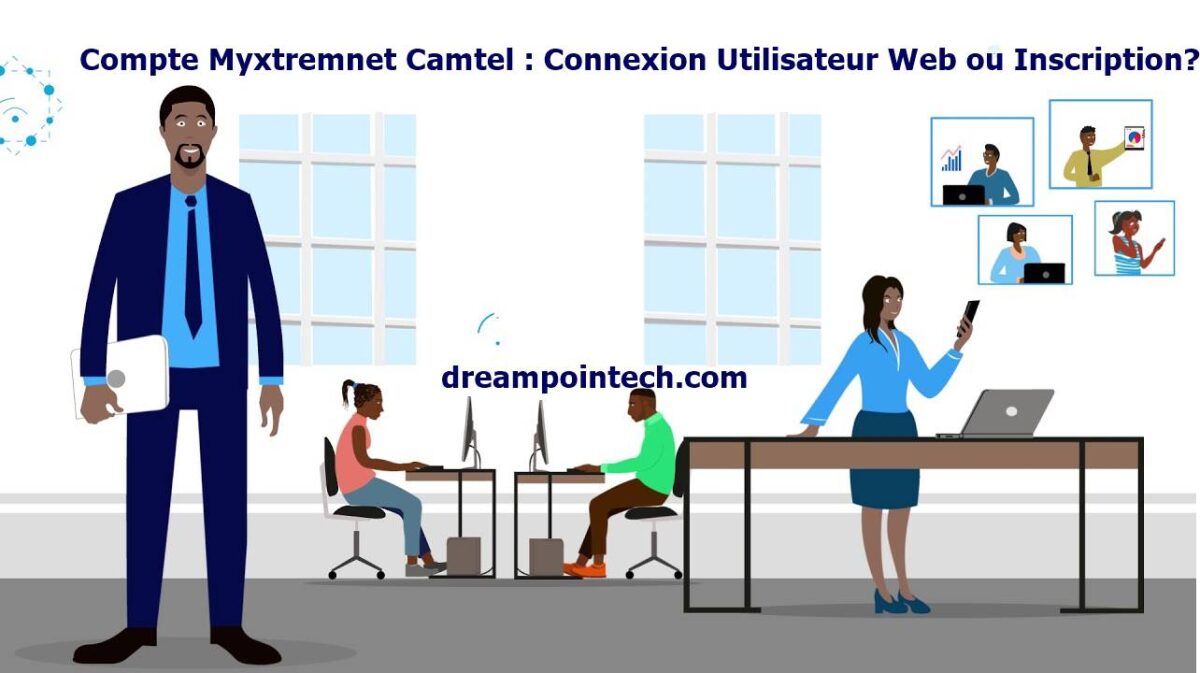 Compte Myxtremnet Camtel : Connexion Utilisateur Web ou Inscription?

dreampointech.com